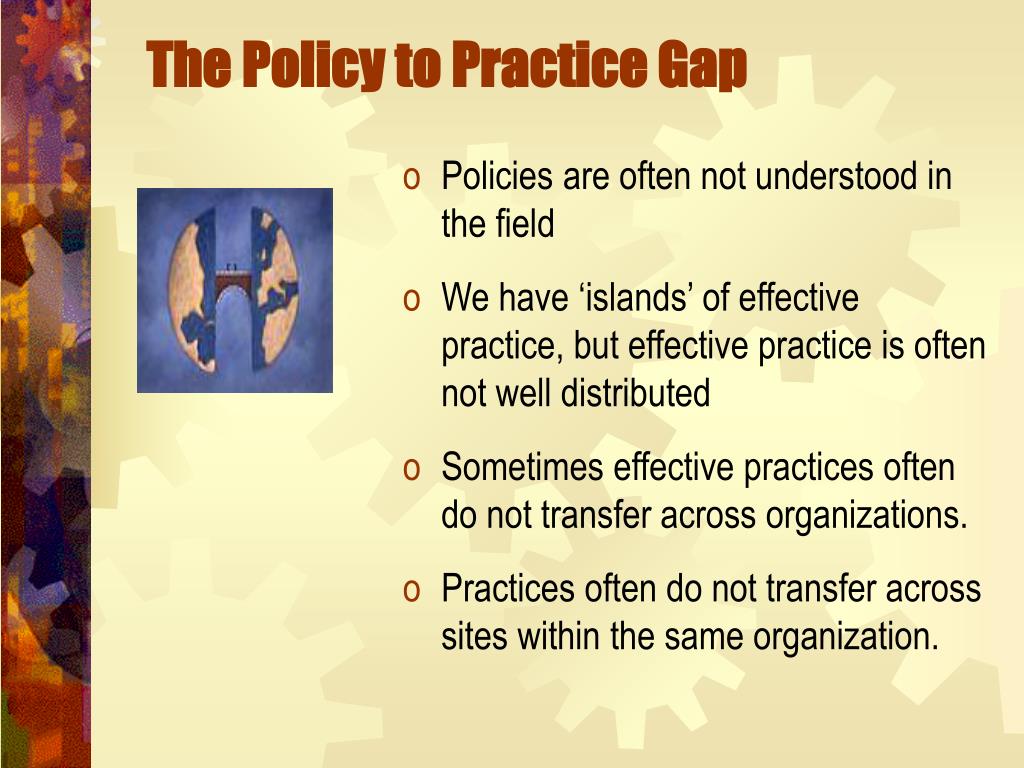 The Policy to Practice Gap

o Policies are often not understood in the field

o We have ‘islands’ of effective practice, but effective practice is often not well distributed

o Sometimes effective practices often do not transfer across organizations.

o Practices often do not transfer across sites within the same organization.